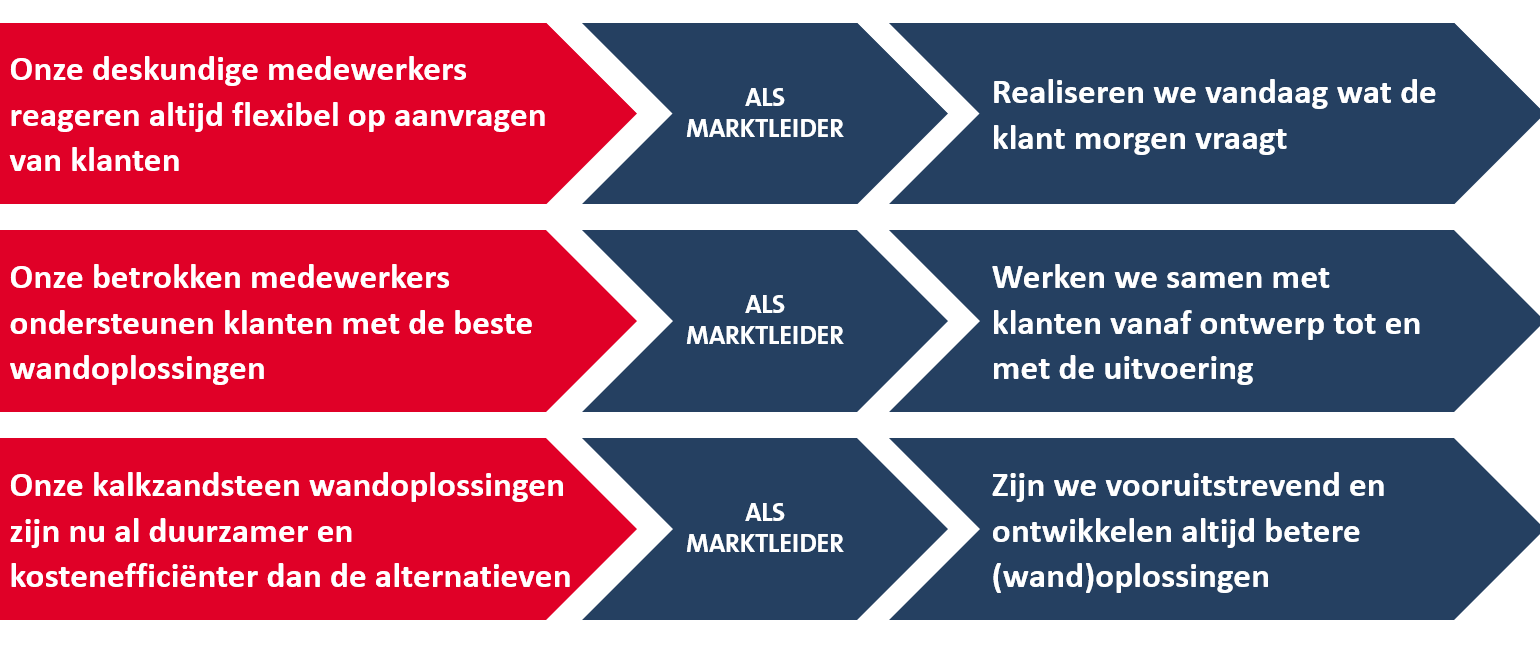 Onze deskundige medewerkers reageren altijd flexibel op aanvragen van klanten

ALS MARKTLEIDER

Realiseren we vandaag wat de klant morgen vraagt

Onze betrokken medewerkers ondersteunen klanten met de beste wandoplossingen

ALS MARKTLEIDER

Werken we samen met klanten vanaf ontwerp tot en met de uitvoering

Onze kalkzandsteen wandoplossingen zijn nu al duurzamer en kostenefficiënter dan de alternatieven

ALS MARKTLEIDER

Zijn we vooruitstrevend en ontwikkelen altijd betere (wand)oplossingen